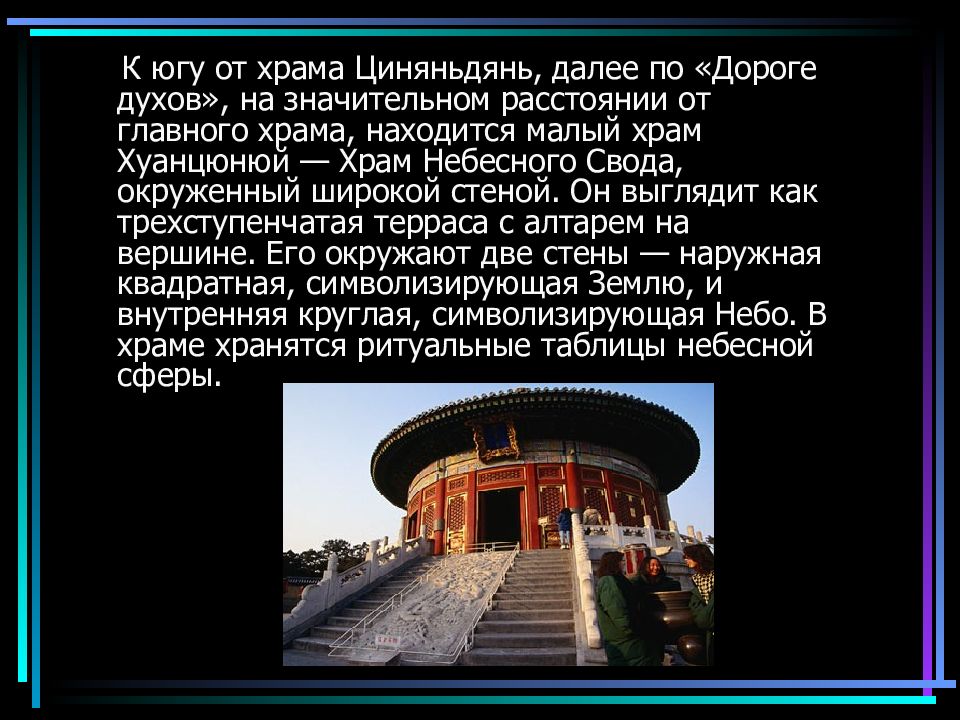 К югу от храма Циняньдянь, далее по «Дороге духов», на значительном расстоянии от главного храма, находится малый храм Хуанцюнюй — Храм Небесного Свода, окруженный широкой стеной. Он выглядит как трехступенчатая терраса с алтарем на вершине. Его окружают две стены — наружная квадратная, символизирующая Землю, и внутренняя круглая, символизирующая Небо. В храме хранятся ритуальные таблицы небесной сферы.